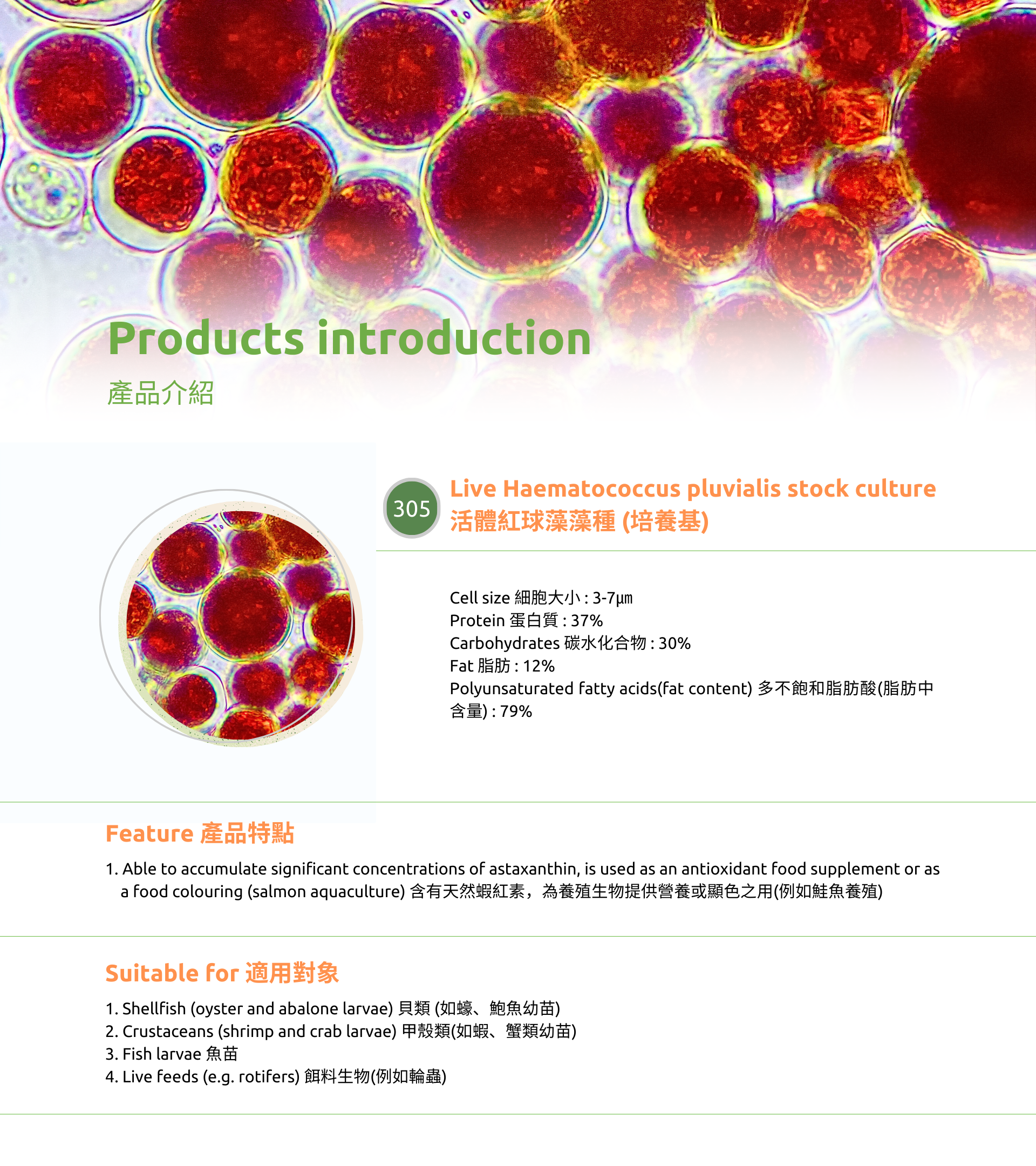 Products introduction
產品介紹

305

Live Haematococcus pluvialis stock culture
活體紅球藻藻種 (培養基)

Cell size 細胞大小 : 3-7µm
Protein 蛋白質 : 37%
Carbohydrates 碳水化合物 : 30%
Fat 脂肪 : 12%
Polyunsaturated fatty acids(fat content) 多不飽和脂肪酸(脂肪中含量) : 79%

Feature 產品特點

1. Able to accumulate significant concentrations of astaxanthin, is used as an antioxidant food supplement or as a food colouring (salmon aquaculture) 含有天然蝦紅素，為養殖生物提供營養或顯色之用(例如鮭魚養殖)

Suitable for 適用對象

1. Shellfish (oyster and abalone larvae) 貝類 (如蠔、鮑魚幼苗)
2. Crustaceans (shrimp and crab larvae) 甲殼類(如蝦、蟹類幼苗)
3. Fish larvae 魚苗
4. Live feeds (e.g. rotifers) 餌料生物(例如輪蟲)